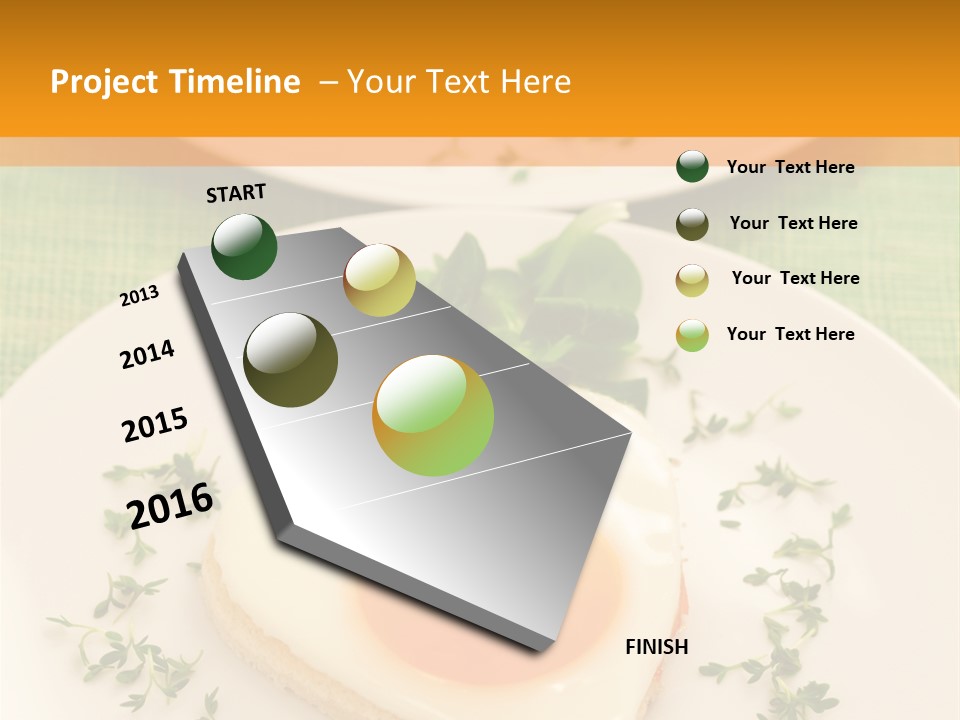 Project Timeline – Your Text Here

START

2013

2014

2015

2016

FINISH

Your Text Here

Your Text Here

Your Text Here

Your Text Here